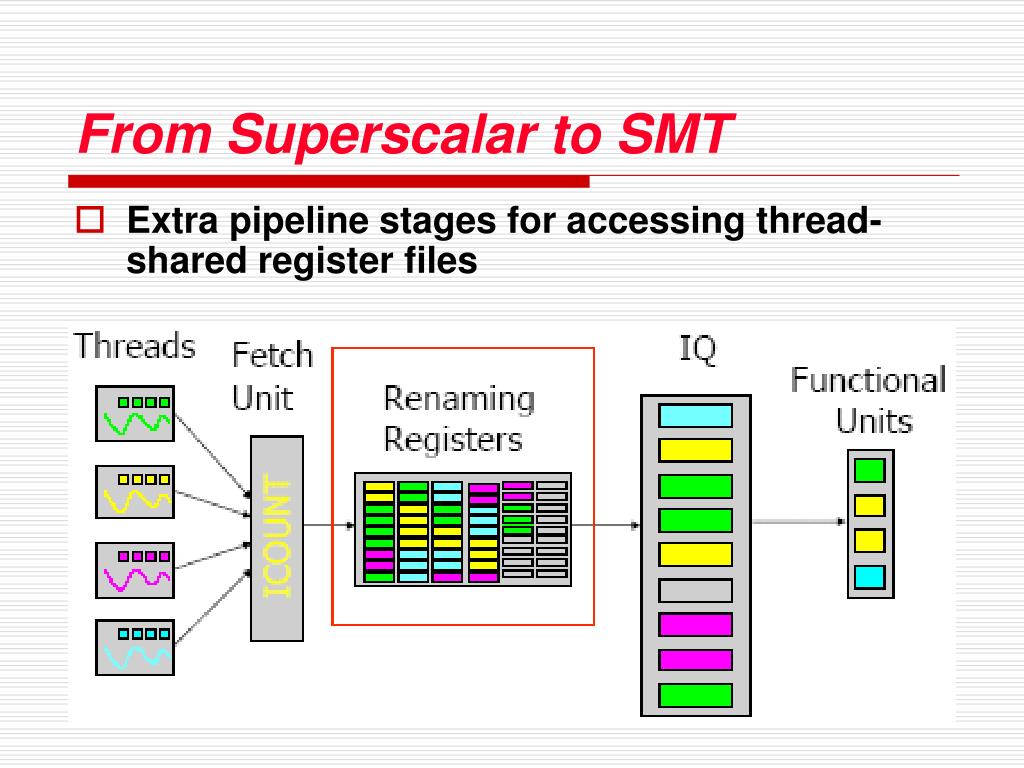 From Superscalar to SMT

Extra pipeline stages for accessing thread-shared register files

Threads

Fetch Unit

ICOUNT

Renaming Registers

IQ

Functional Units